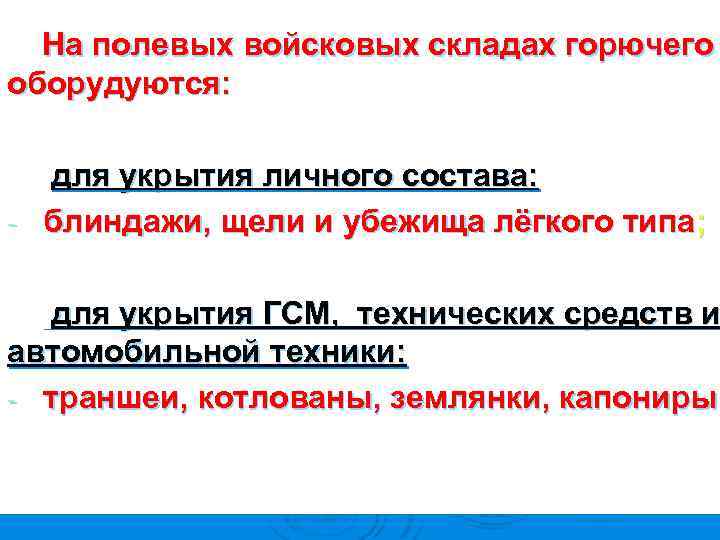 На полевых войсковых складах горючего оборудуются:

для укрытия личного состава:

- блиндажи, щели и убежища лёгкого типа;

для укрытия ГСМ, технических средств и автомобильной техники:

- траншеи, котлованы, землянки, капониры